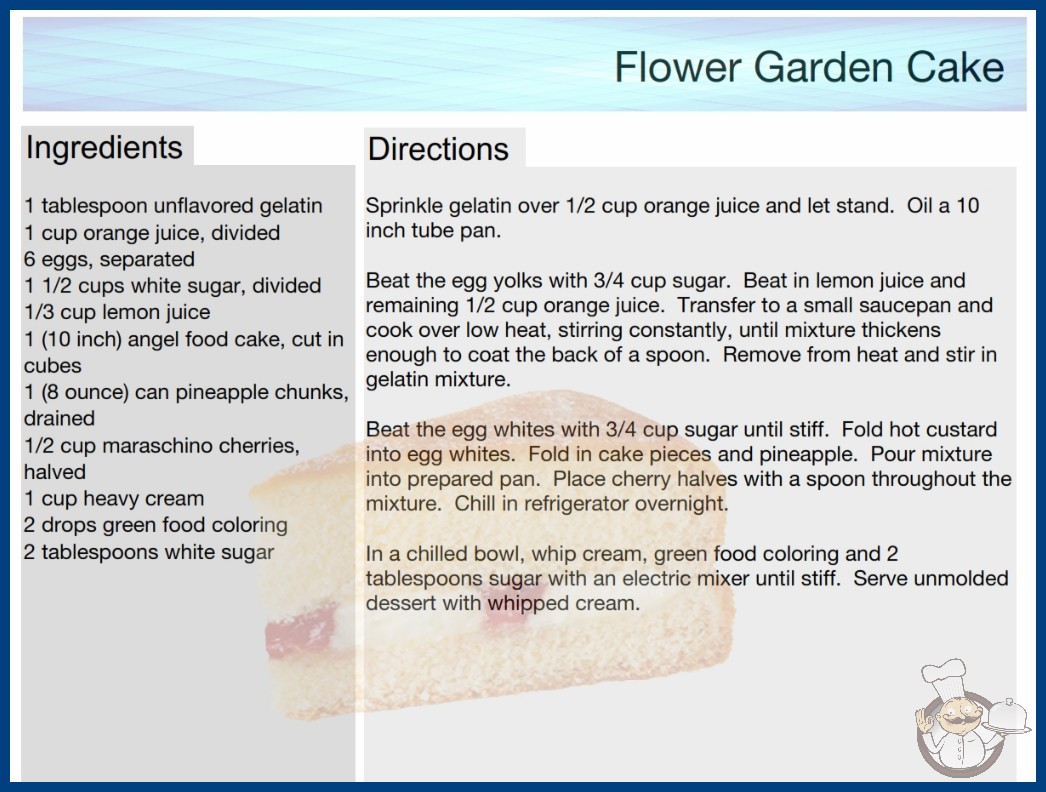 Flower Garden Cake

Ingredients

1 tablespoon unflavored gelatin
1 cup orange juice, divided
6 eggs, separated
1 1/2 cups white sugar, divided
1/3 cup lemon juice
1 (10 inch) angel food cake, cut in cubes
1 (8 ounce) can pineapple chunks, drained
1/2 cup maraschino cherries, halved
1 cup heavy cream
2 drops green food coloring
2 tablespoons white sugar

Directions

Sprinkle gelatin over 1/2 cup orange juice and let stand. Oil a 10 inch tube pan.

Beat the egg yolks with 3/4 cup sugar. Beat in lemon juice and remaining 1/2 cup orange juice. Transfer to a small saucepan and cook over low heat, stirring constantly, until mixture thickens enough to coat the back of a spoon. Remove from heat and stir in gelatin mixture.

Beat the egg whites with 3/4 cup sugar until stiff. Fold hot custard into egg whites. Fold in cake pieces and pineapple. Pour mixture into prepared pan. Place cherry halves with a spoon throughout the mixture. Chill in refrigerator overnight.

In a chilled bowl, whip cream, green food coloring and 2 tablespoons sugar with an electric mixer until stiff. Serve unmolded dessert with whipped cream.